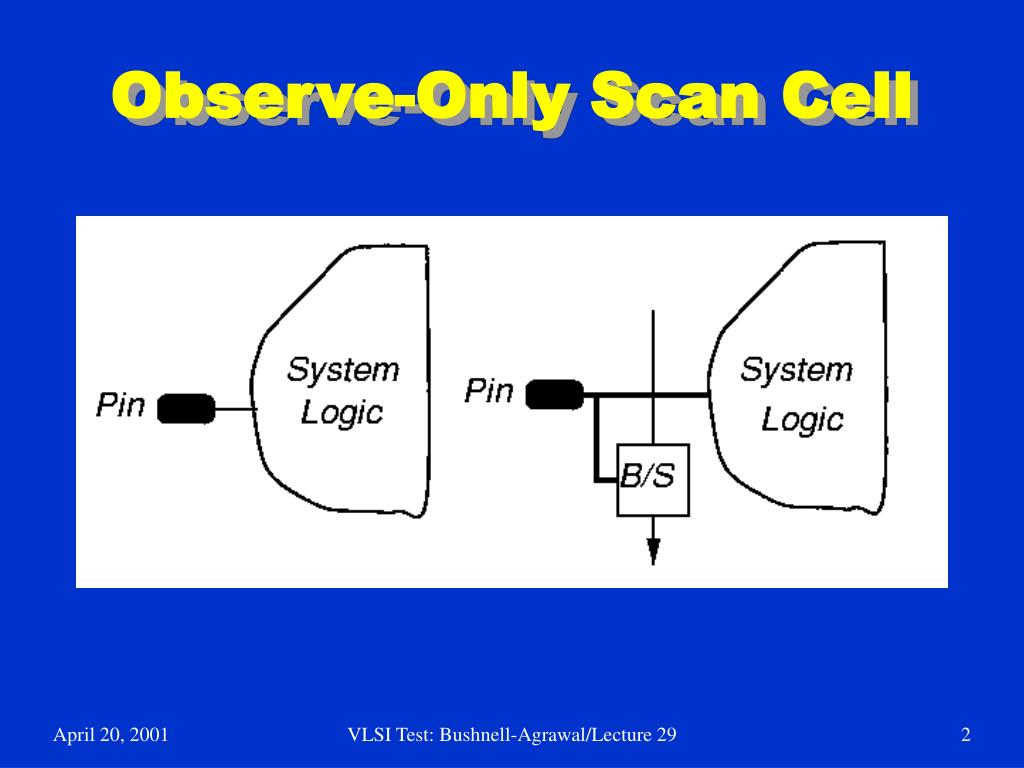 Observe-Only Scan Cell

Pin
System Logic

Pin
B/S
System Logic

April 20, 2001
VLSI Test: Bushnell-Agrawal/Lecture 29
2